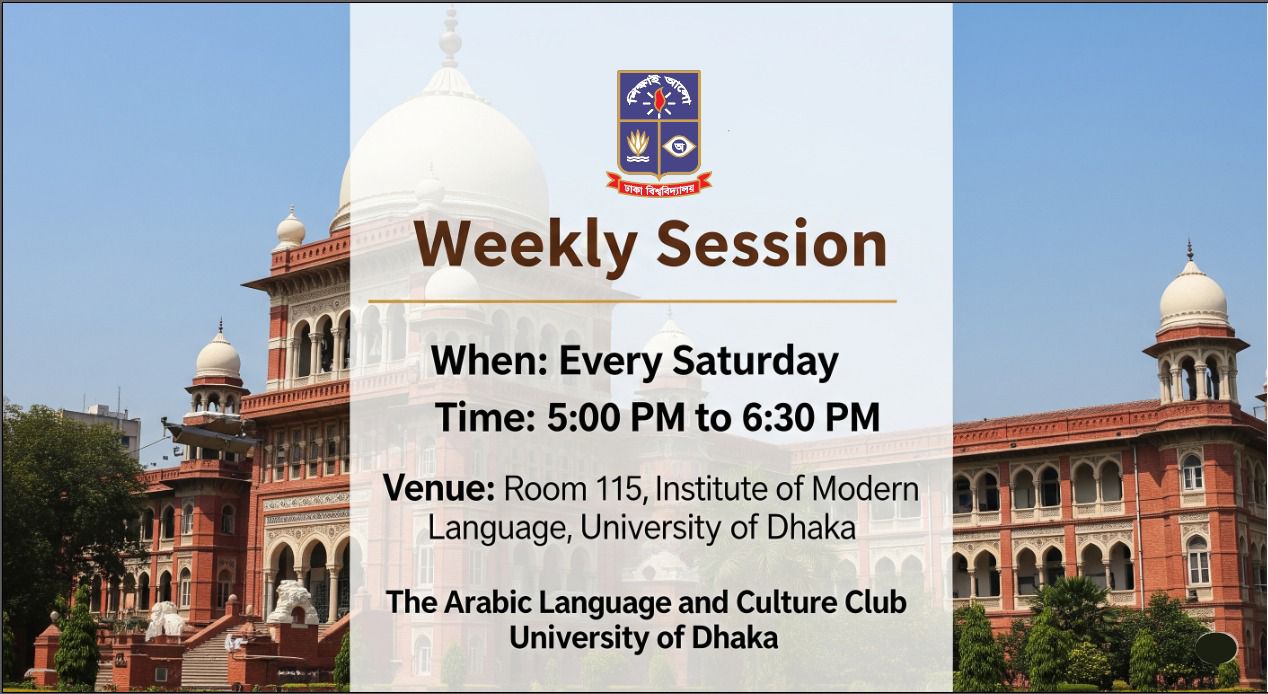 শিক্ষাই আলো
অ
ঢাকা বিশ্ববিদ্যালয়

Weekly Session

When: Every Saturday
Time: 5:00 PM to 6:30 PM

Venue: Room 115, Institute of Modern Language, University of Dhaka

The Arabic Language and Culture Club
University of Dhaka